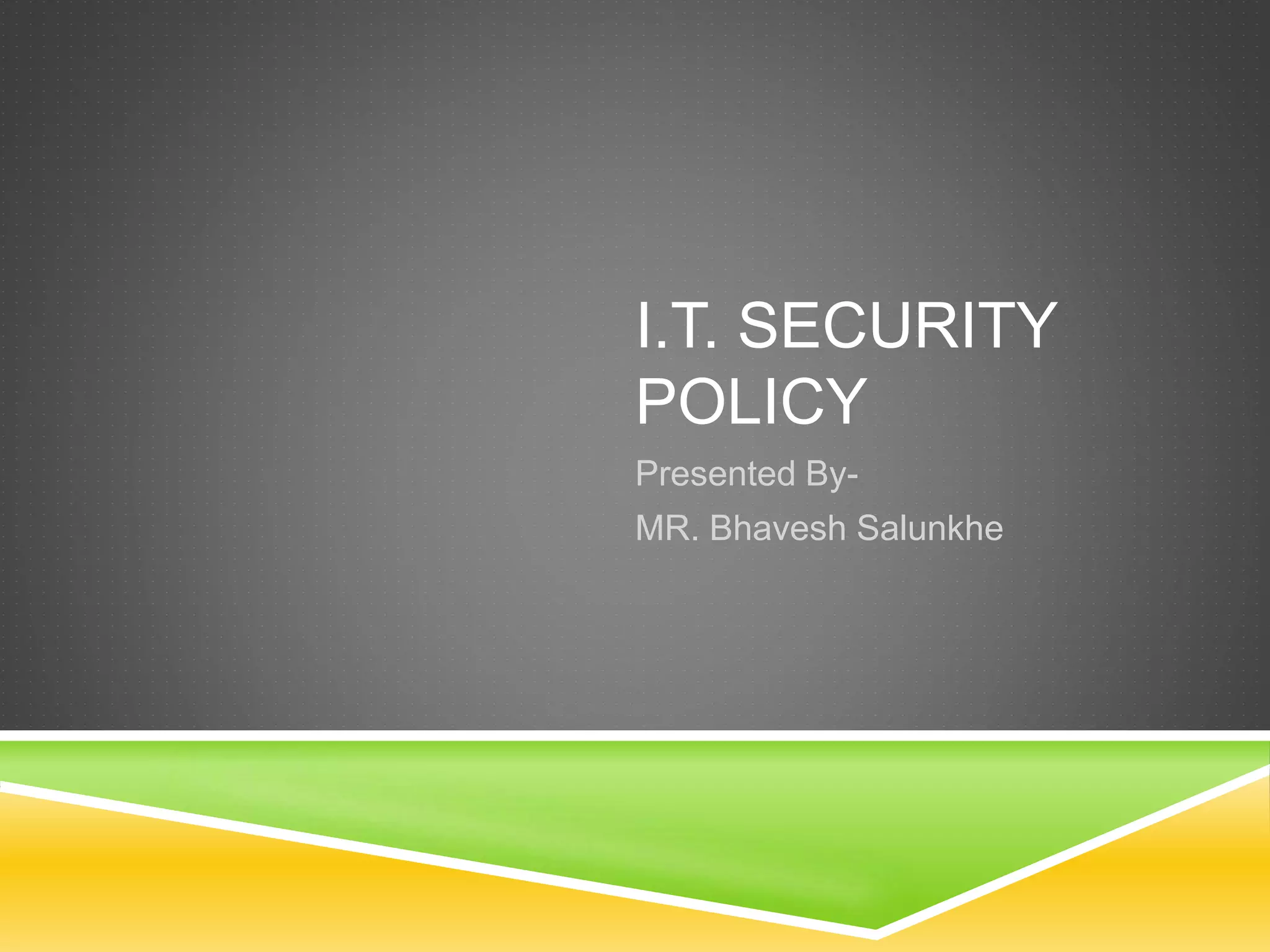 I.T. SECURITY POLICY

Presented By-

MR. Bhavesh Salunkhe